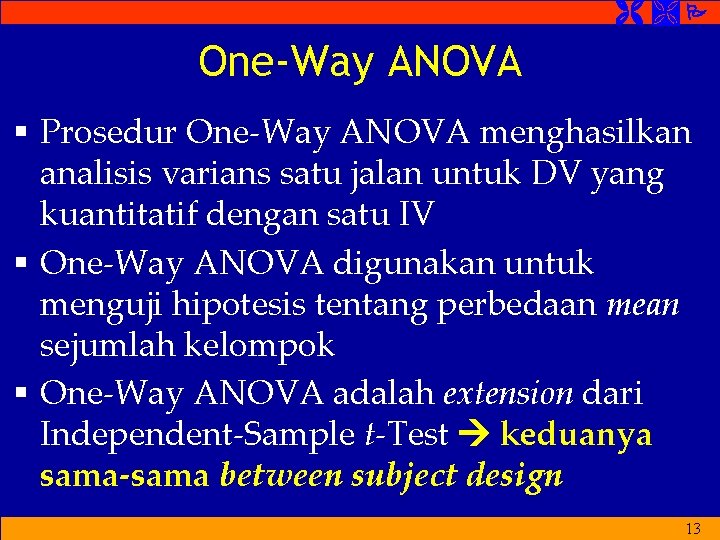 One-Way ANOVA

▪ Prosedur One-Way ANOVA menghasilkan analisis varians satu jalan untuk DV yang kuantitatif dengan satu IV

▪ One-Way ANOVA digunakan untuk menguji hipotesis tentang perbedaan mean sejumlah kelompok

▪ One-Way ANOVA adalah extension dari Independent-Sample t-Test → keduanya sama-sama between subject design

13